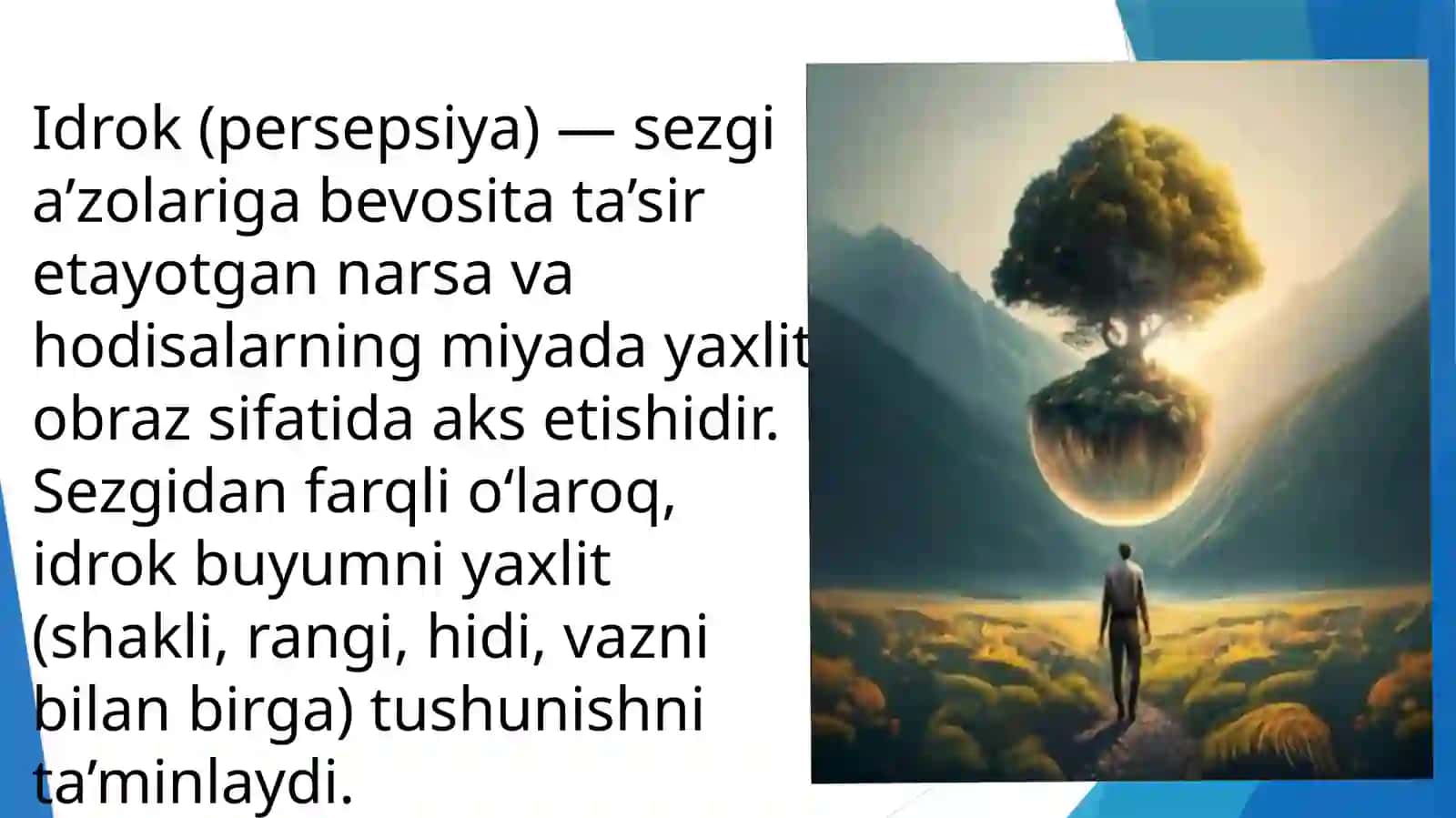 Idrok (persepsiya) — sezgi a’zolariga bevosita ta’sir etayotgan narsa va hodisalarning miyada yaxlit obraz sifatida aks etishidir. Sezgidan farqli o‘laroq, idrok buyumni yaxlit (shakli, rangi, hidi, vazni bilan birga) tushunishni ta’minlaydi.